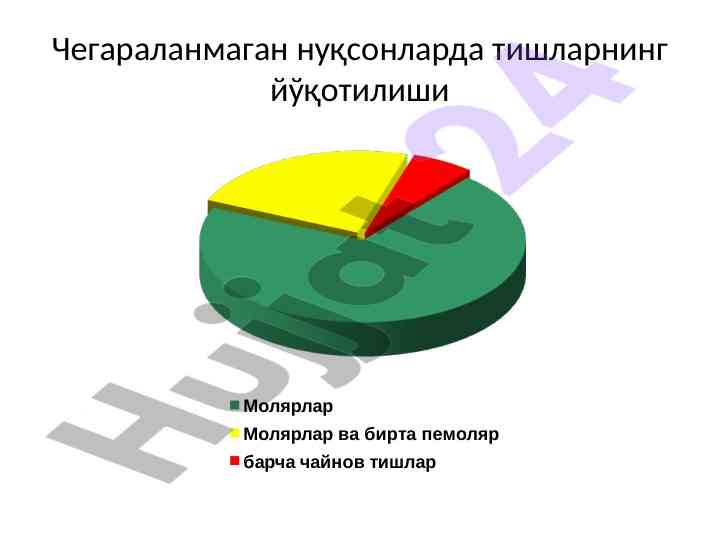 Чегараланмаган нуқсонларда тишларнинг йўқотилиши

Молярлар
Молярлар ва бирта пемоляр
барча чайнов тишлар

Hujjat24